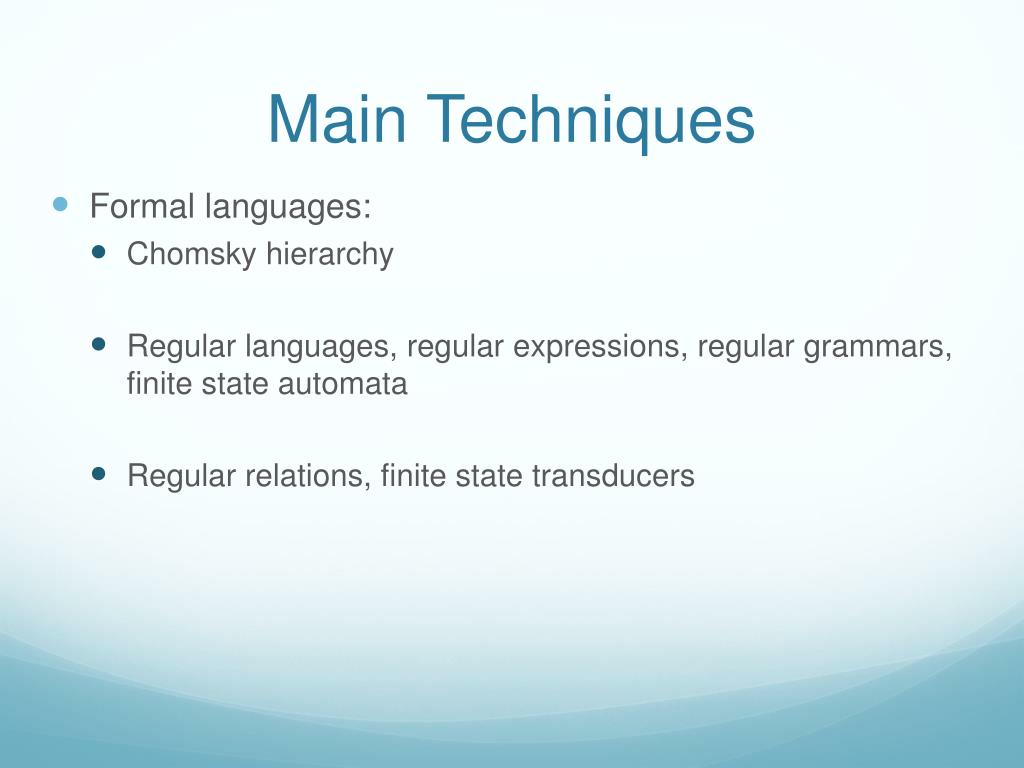 Main Techniques

Formal languages:

Chomsky hierarchy

Regular languages, regular expressions, regular grammars, finite state automata

Regular relations, finite state transducers